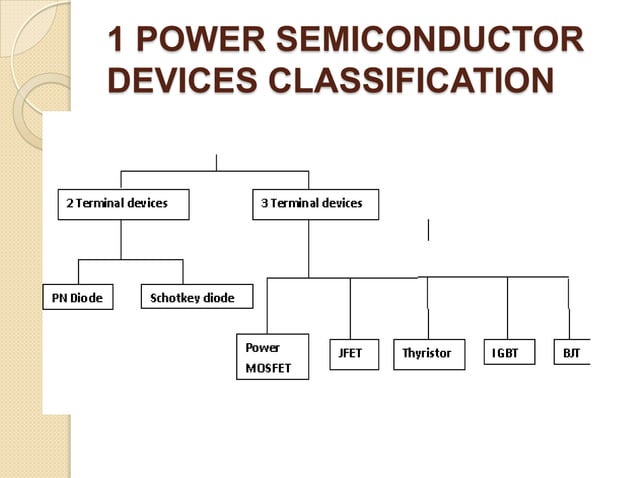 1 POWER SEMICONDUCTOR DEVICES CLASSIFICATION

2 Terminal devices

3 Terminal devices

PN Diode

Schotkey diode

Power MOSFET

JFET

Thyristor

IGBT

BJT